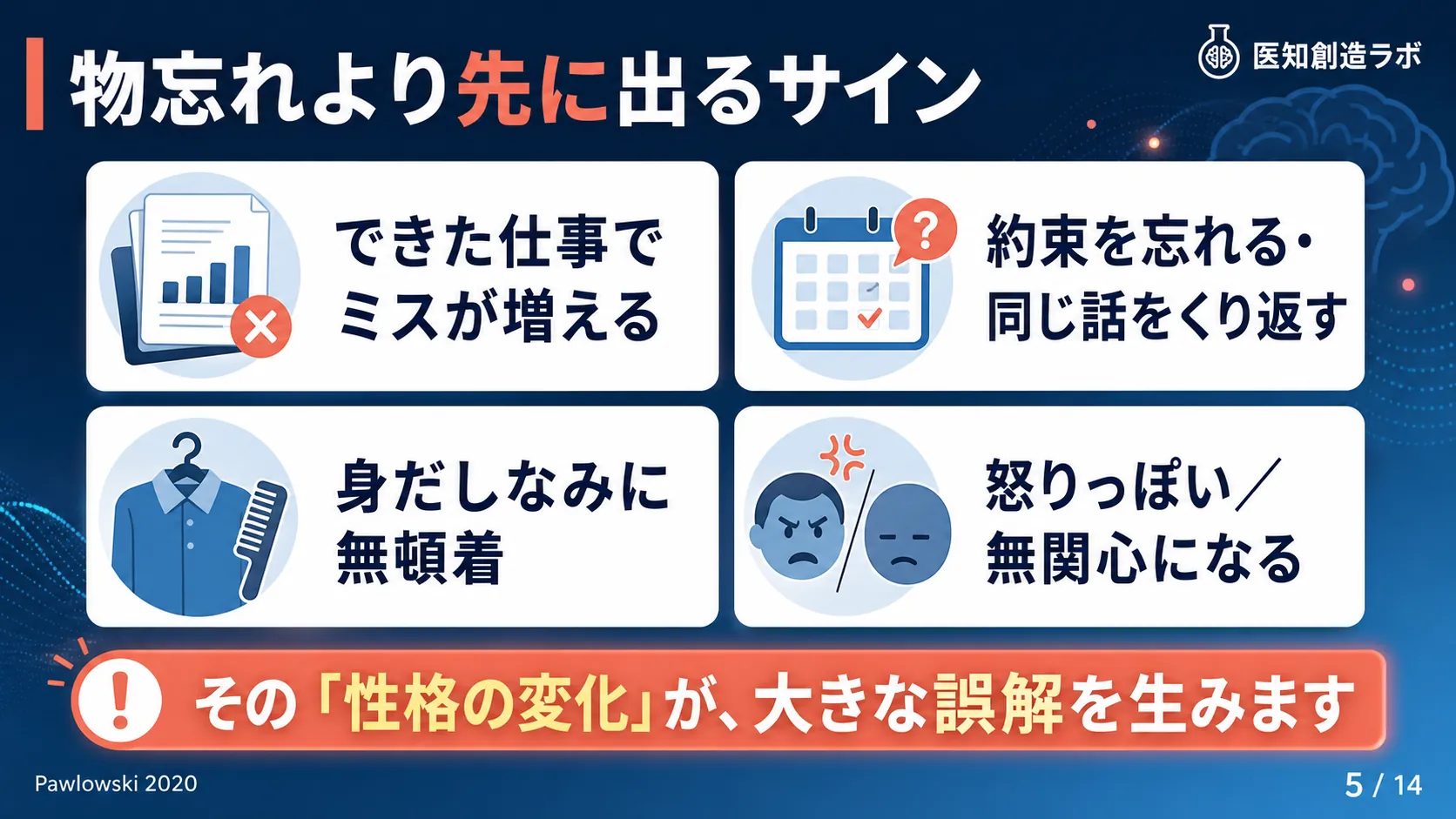 物忘れより先に出るサイン

医知創造ラボ

できた仕事でミスが増える

約束を忘れる・同じ話をくり返す

身だしなみに無頓着

怒りっぽい／無関心になる

その「性格の変化」が、大きな誤解を生みます

Pawlowski 2020

5 / 14